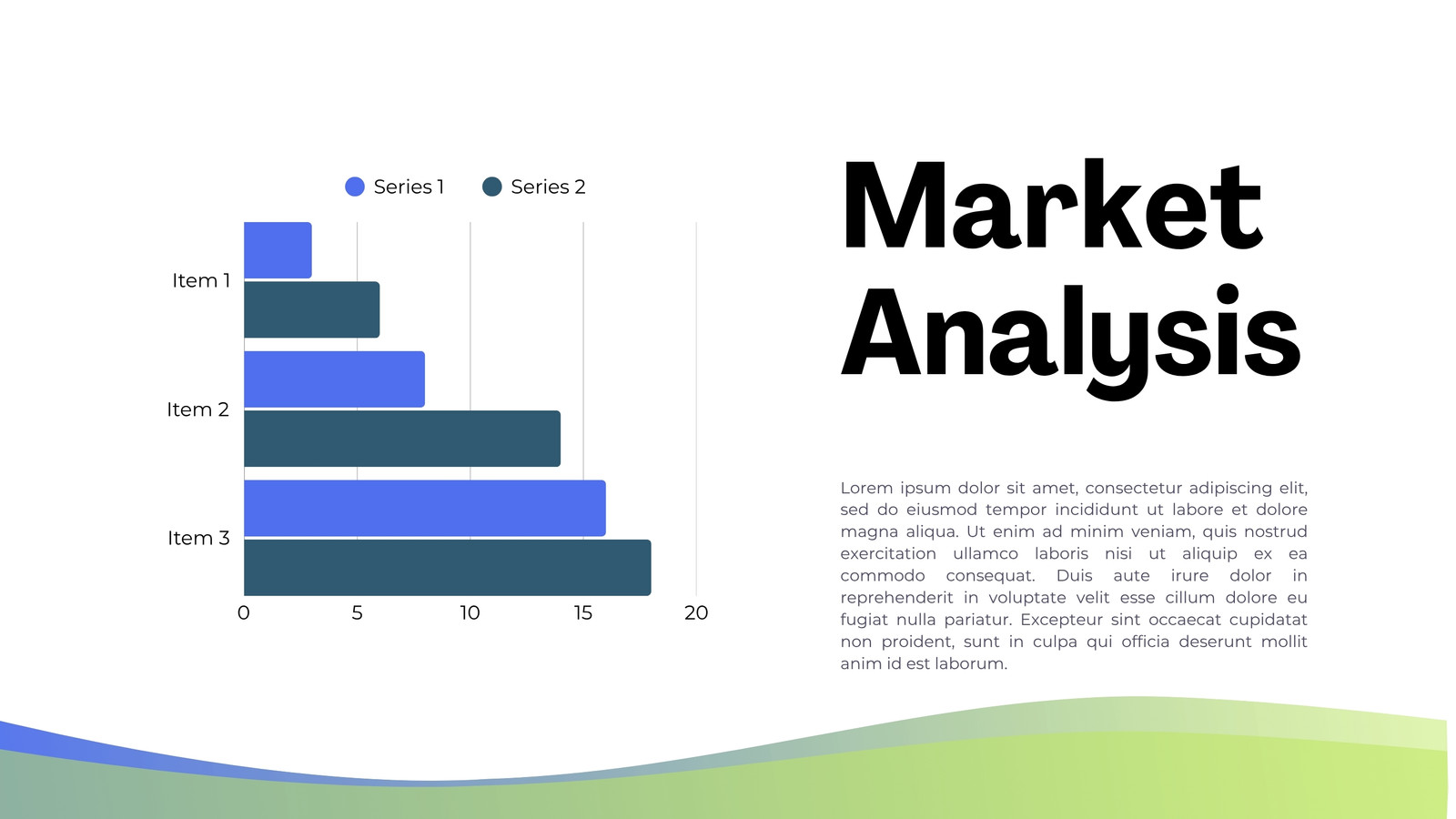 Series 1 Series 2

Item 1

Item 2

Item 3

0 5 10 15 20

Market Analysis

Lorem ipsum dolor sit amet, consectetur adipiscing elit, sed do eiusmod tempor incididunt ut labore et dolore magna aliqua. Ut enim ad minim veniam, quis nostrud exercitation ullamco laboris nisi ut aliquip ex ea commodo consequat. Duis aute irure dolor in reprehenderit in voluptate velit esse cillum dolore eu fugiat nulla pariatur. Excepteur sint occaecat cupidatat non proident, sunt in culpa qui officia deserunt mollit anim id est laborum.